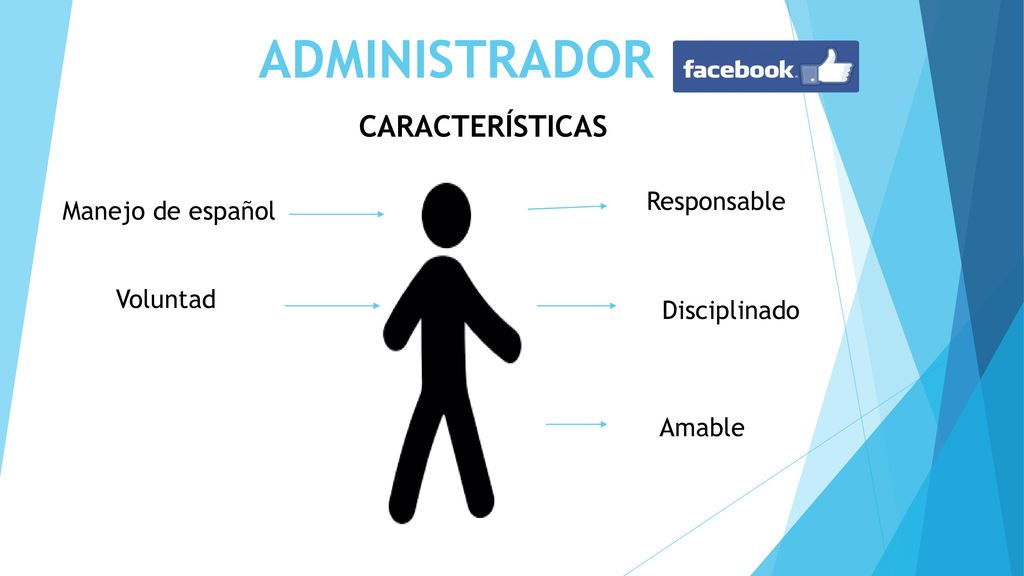 ADMINISTRADOR facebook.

CARACTERÍSTICAS

Manejo de español

Voluntad

Responsable

Disciplinado

Amable